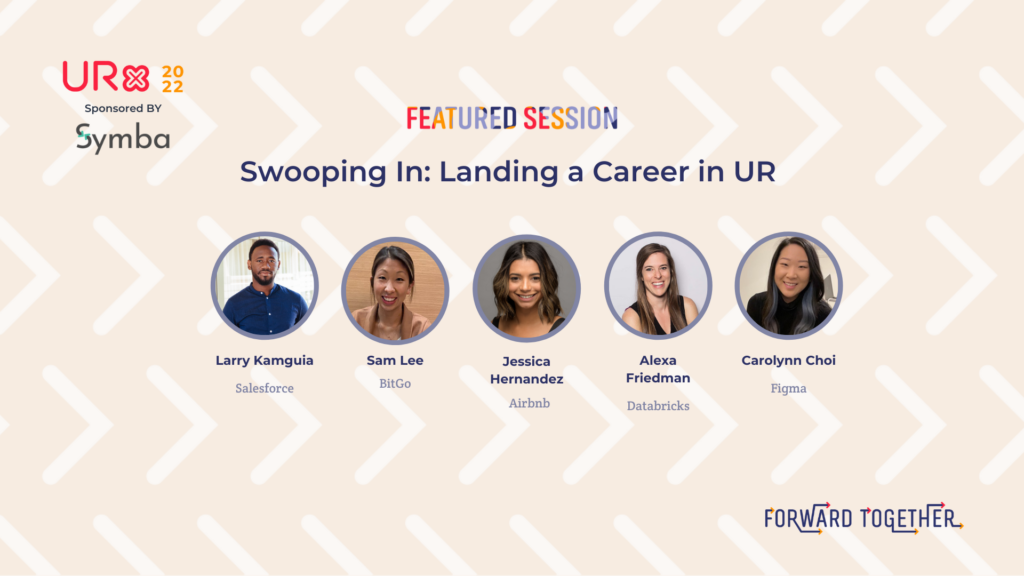 URx 2022
Sponsored BY
Symba

FEATURED SESSION

Swooping In: Landing a Career in UR

Larry Kamguia
Salesforce

Sam Lee
BitGo

Jessica Hernandez
Airbnb

Alexa Friedman
Databricks

Carolynn Choi
Figma

FORWARD TOGETHER